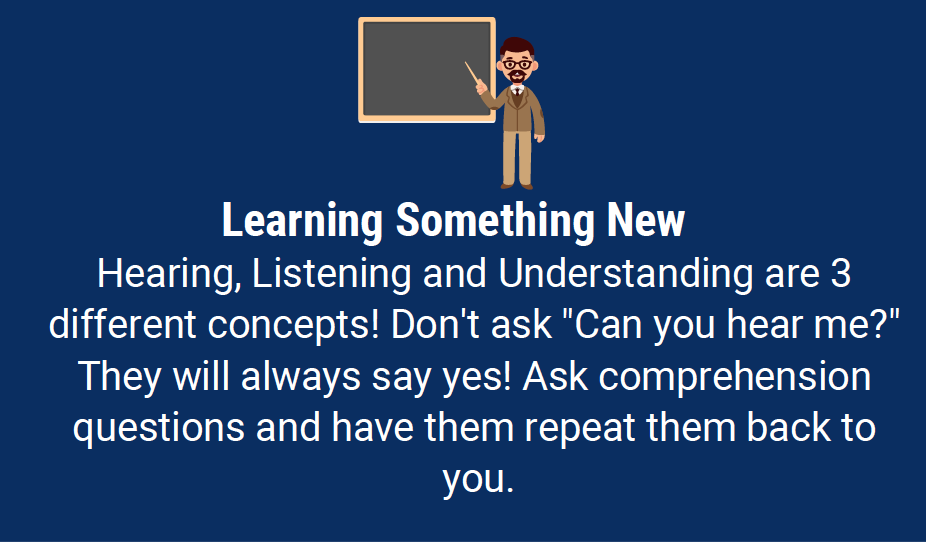 Learning Something New

Hearing, Listening and Understanding are 3 different concepts! Don't ask "Can you hear me?" They will always say yes! Ask comprehension questions and have them repeat them back to you.